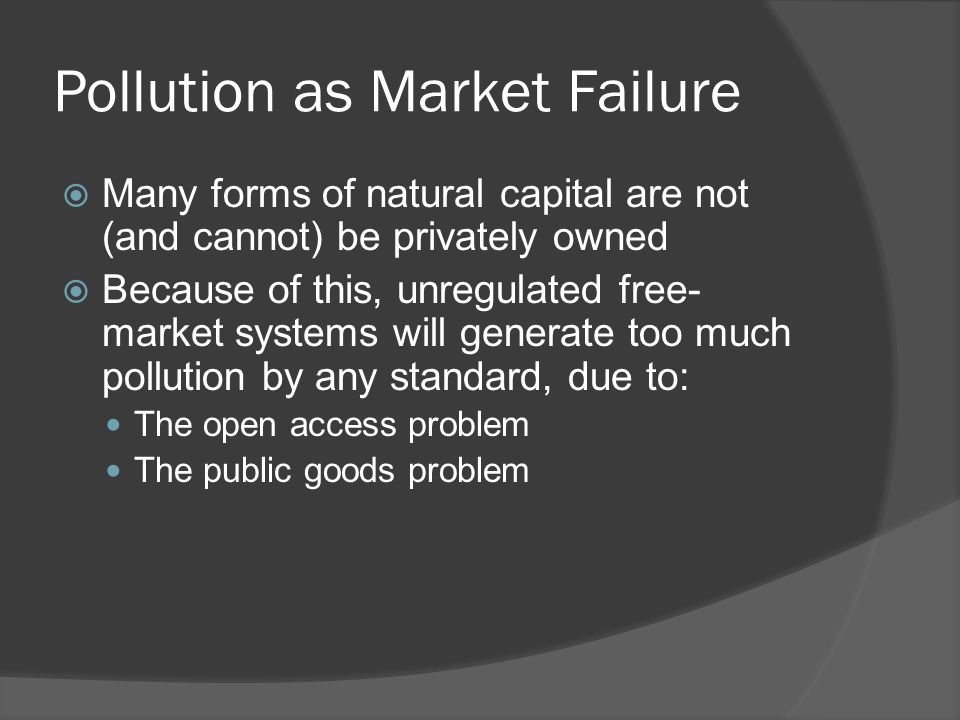 Pollution as Market Failure

Many forms of natural capital are not (and cannot) be privately owned

Because of this, unregulated free-market systems will generate too much pollution by any standard, due to:

The open access problem

The public goods problem